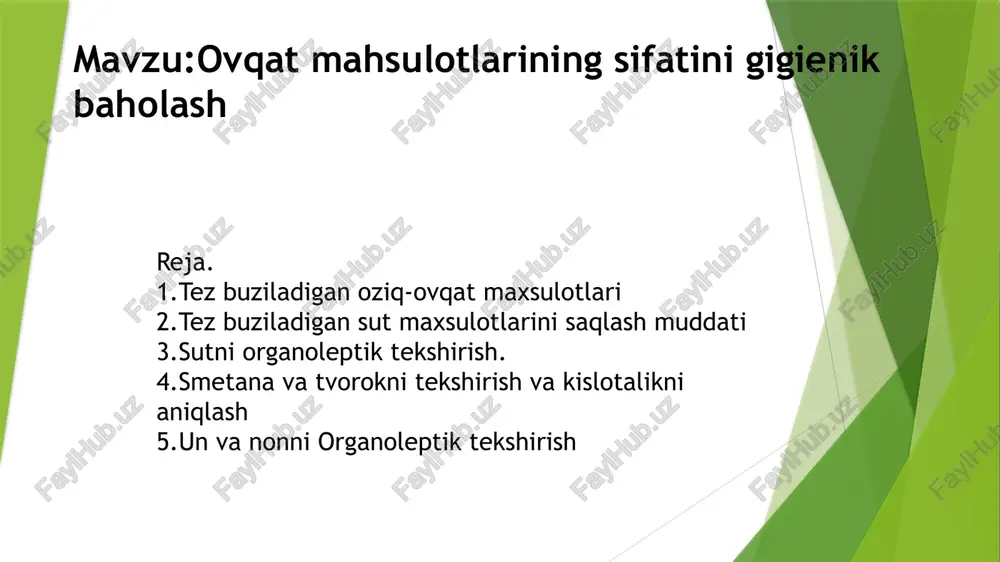 Mavzu:Ovqat mahsulotlarining sifatini gigienik baholash

Reja.
1.Tez buziladigan oziq-ovqat maxsulotlari
2.Tez buziladigan sut maxsulotlarini saqlash muddati
3.Sutni organoleptik tekshirish.
4.Smetana va tvorokni tekshirish va kislotalikni aniqlash
5.Un va nonni Organoleptik tekshirish

FaylHub.uz